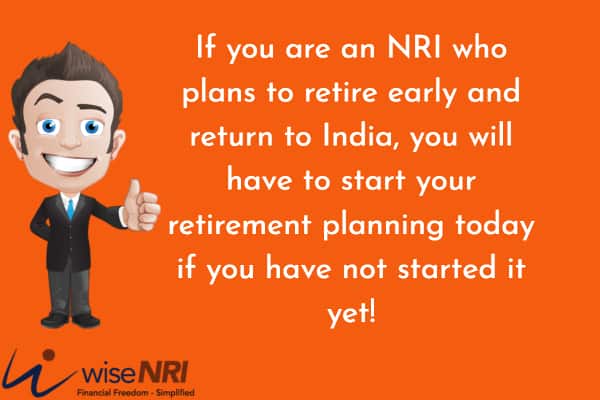 If you are an NRI who plans to retire early and return to India, you will have to start your retirement planning today if you have not started it yet!

wiseNRI
Financial Freedom - Simplified